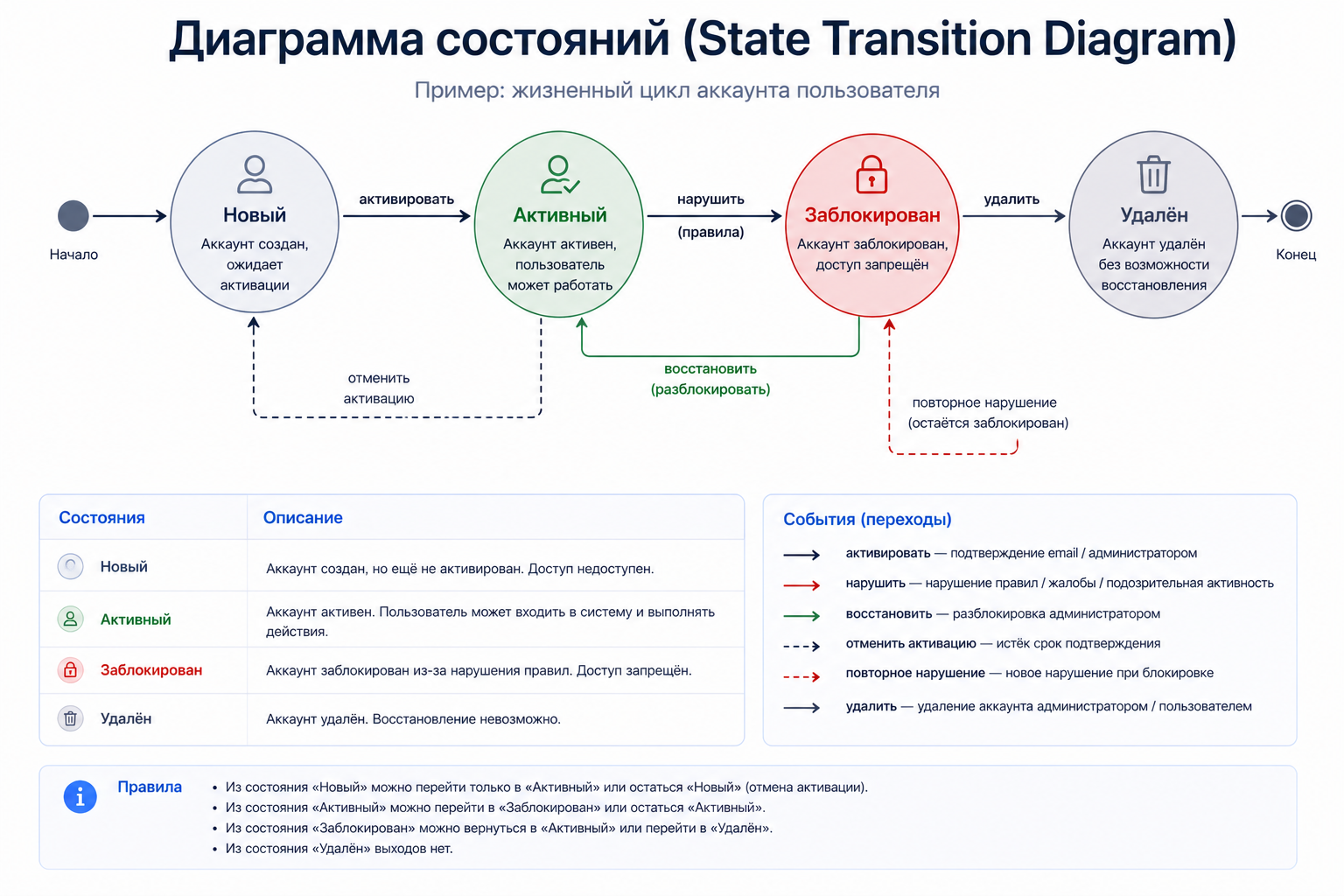 Диаграмма состояний (State Transition Diagram)

Пример: жизненный цикл аккаунта пользователя

Начало

Новый
Аккаунт создан, ожидает активации

активировать

Активный
Аккаунт активен, пользователь может работать

нарушить (правила)

Заблокирован
Аккаунт заблокирован, доступ запрещён

удалить

Удалён
Аккаунт удалён без возможности восстановления

Конец

отменить активацию

восстановить (разблокировать)

повторное нарушение (остаётся заблокирован)

| Состояния | Описание |
|---|---|
| Новый | Аккаунт создан, но ещё не активирован. Доступ недоступен. |
| Активный | Аккаунт активен. Пользователь может входить в систему и выполнять действия. |
| Заблокирован | Аккаунт заблокирован из-за нарушения правил. Доступ запрещён. |
| Удалён | Аккаунт удалён. Восстановление невозможно. |

События (переходы)

активировать — подтверждение email / администратором
нарушить — нарушение правил / жалобы / подозрительная активность
восстановить — разблокировка администратором
отменить активацию — истёк срок подтверждения
повторное нарушение — новое нарушение при блокировке
удалить — удаление аккаунта администратором / пользователем

Правила
• Из состояния «Новый» можно перейти только в «Активный» или остаться «Новый» (отмена активации).
• Из состояния «Активный» можно перейти в «Заблокирован» или остаться «Активный».
• Из состояния «Заблокирован» можно вернуться в «Активный» или перейти в «Удалён».
• Из состояния «Удалён» выходов нет.